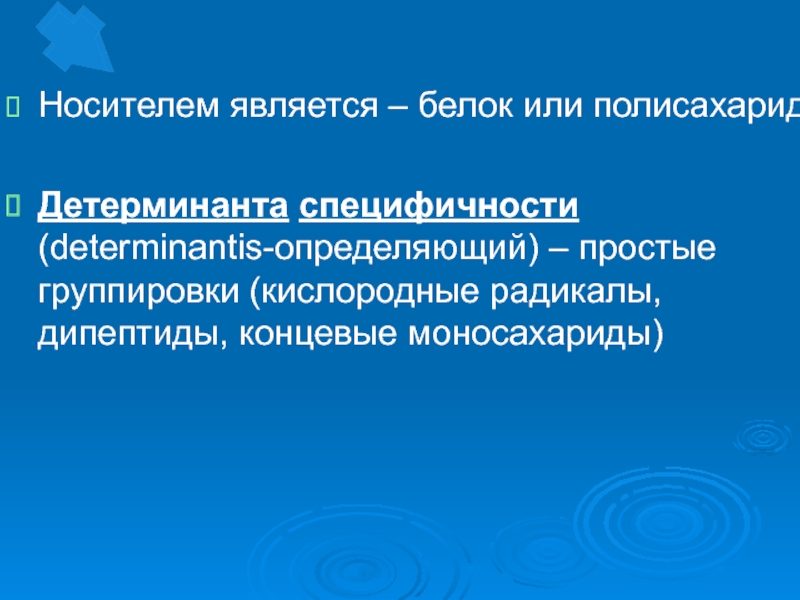 Носителем является – белок или полисахарид

Детерминанта специфичности (determinantis-определяющий) – простые группировки (кислородные радикалы, дипептиды, концевые моносахариды)